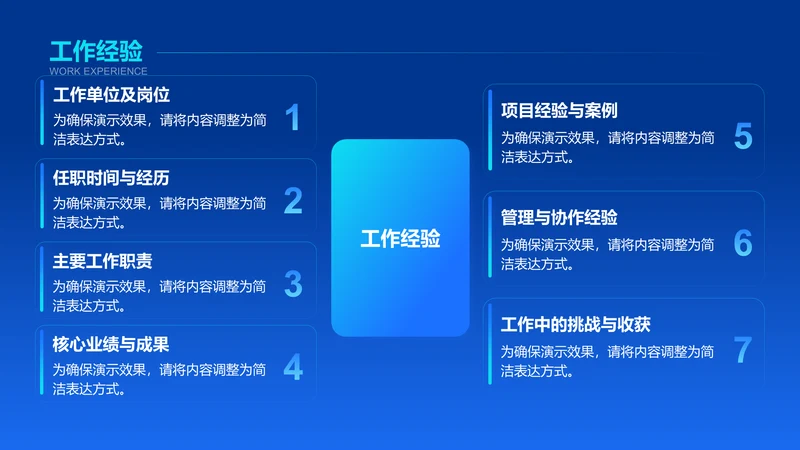 工作经验
WORK EXPERIENCE

工作单位及岗位
为确保演示效果，请将内容调整为简洁表达方式。
1

任职时间与经历
为确保演示效果，请将内容调整为简洁表达方式。
2

主要工作职责
为确保演示效果，请将内容调整为简洁表达方式。
3

核心业绩与成果
为确保演示效果，请将内容调整为简洁表达方式。
4

工作经验

项目经验与案例
为确保演示效果，请将内容调整为简洁表达方式。
5

管理与协作经验
为确保演示效果，请将内容调整为简洁表达方式。
6

工作中的挑战与收获
为确保演示效果，请将内容调整为简洁表达方式。
7